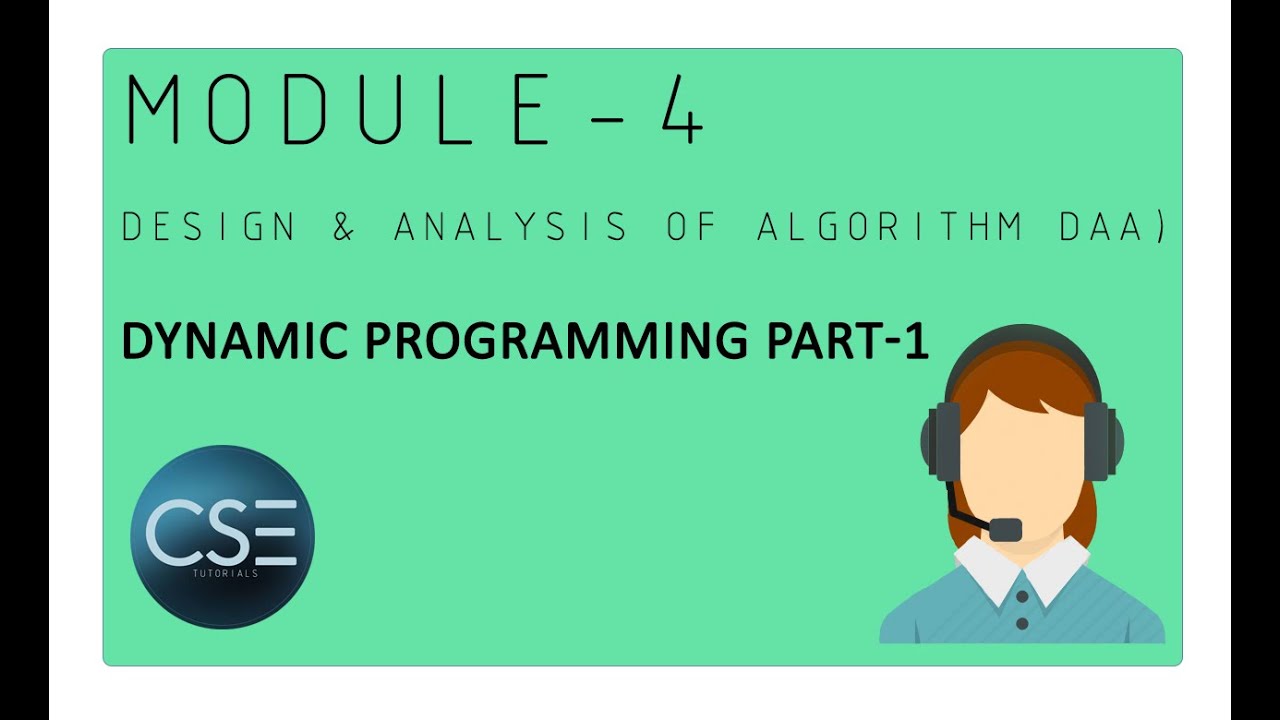 MODULE-4

DESIGN & ANALYSIS OF ALGORITHM DAA)

DYNAMIC PROGRAMMING PART-1

CSE
TUTORIALS